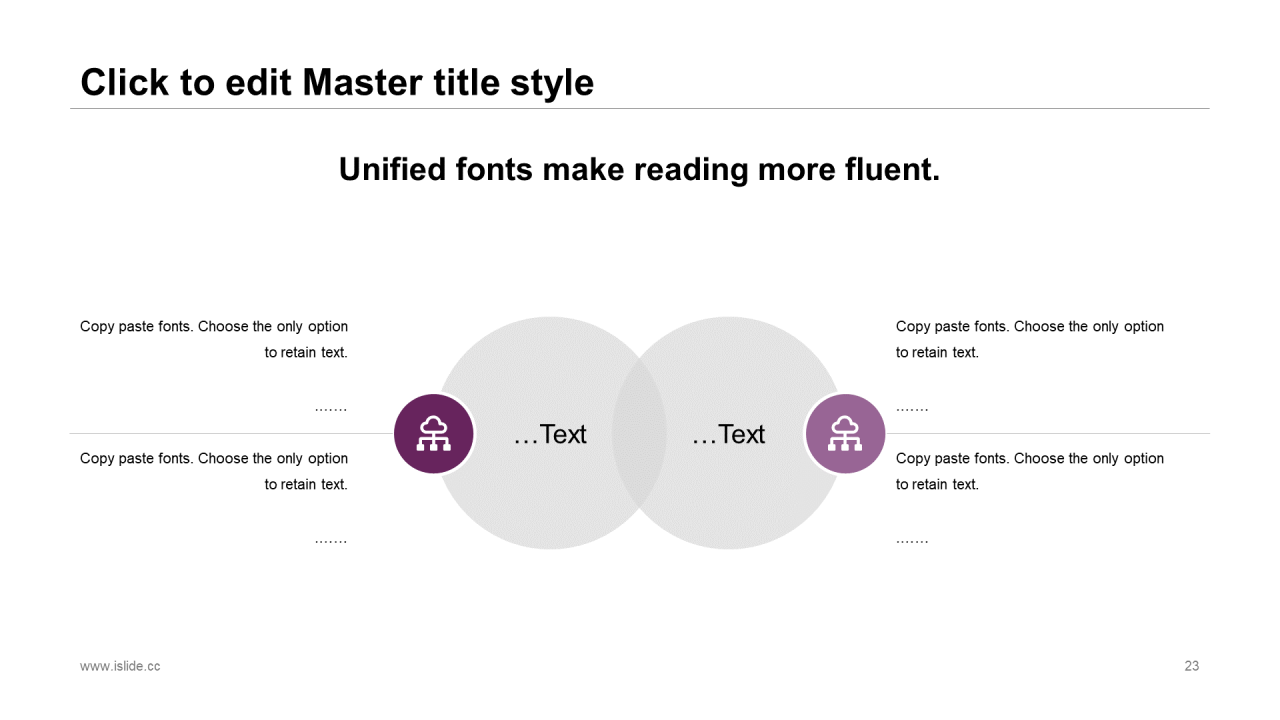 Click to edit Master title style

Unified fonts make reading more fluent.

Copy paste fonts. Choose the only option to retain text.

…….

Copy paste fonts. Choose the only option to retain text.

…….

…Text

…Text

Copy paste fonts. Choose the only option to retain text.

…….

Copy paste fonts. Choose the only option to retain text.

…….

www.islide.cc

23